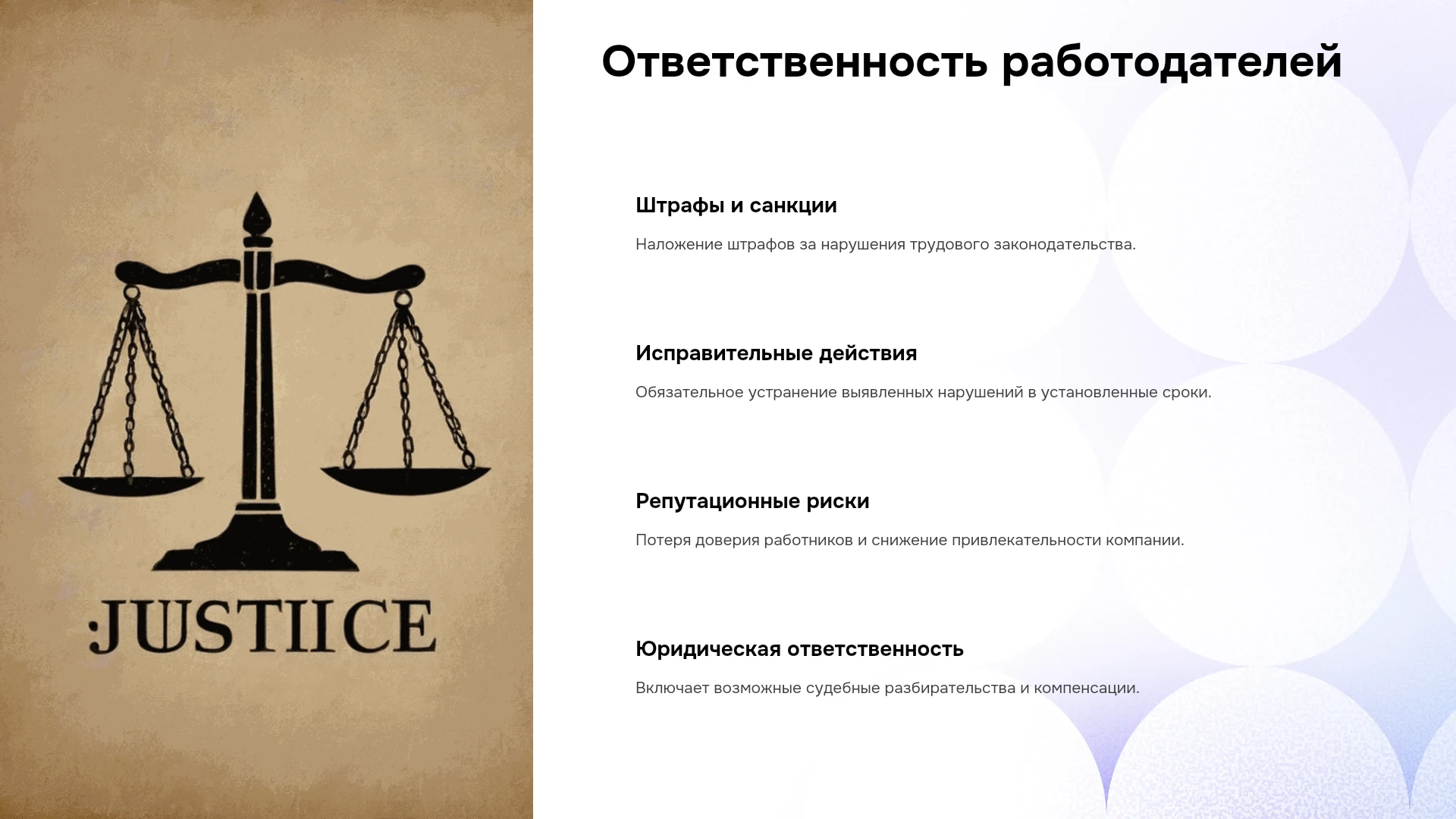 :JUSTIICE

Ответственность работодателей

Штрафы и санкции

Наложение штрафов за нарушения трудового законодательства.

Исправительные действия

Обязательное устранение выявленных нарушений в установленные сроки.

Репутационные риски

Потеря доверия работников и снижение привлекательности компании.

Юридическая ответственность

Включает возможные судебные разбирательства и компенсации.